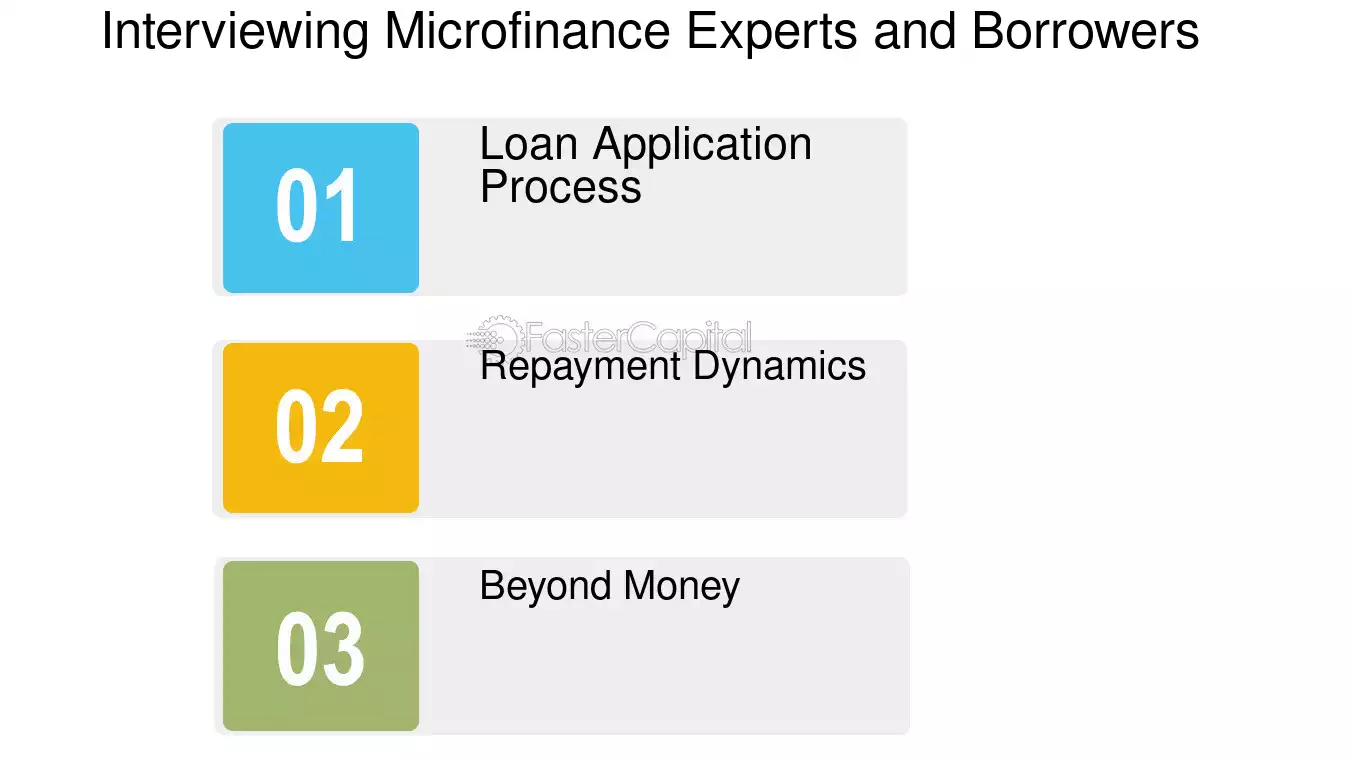 Interviewing Microfinance Experts and Borrowers

01

Loan Application Process

02

Repayment Dynamics

03

Beyond Money

FasterCapital